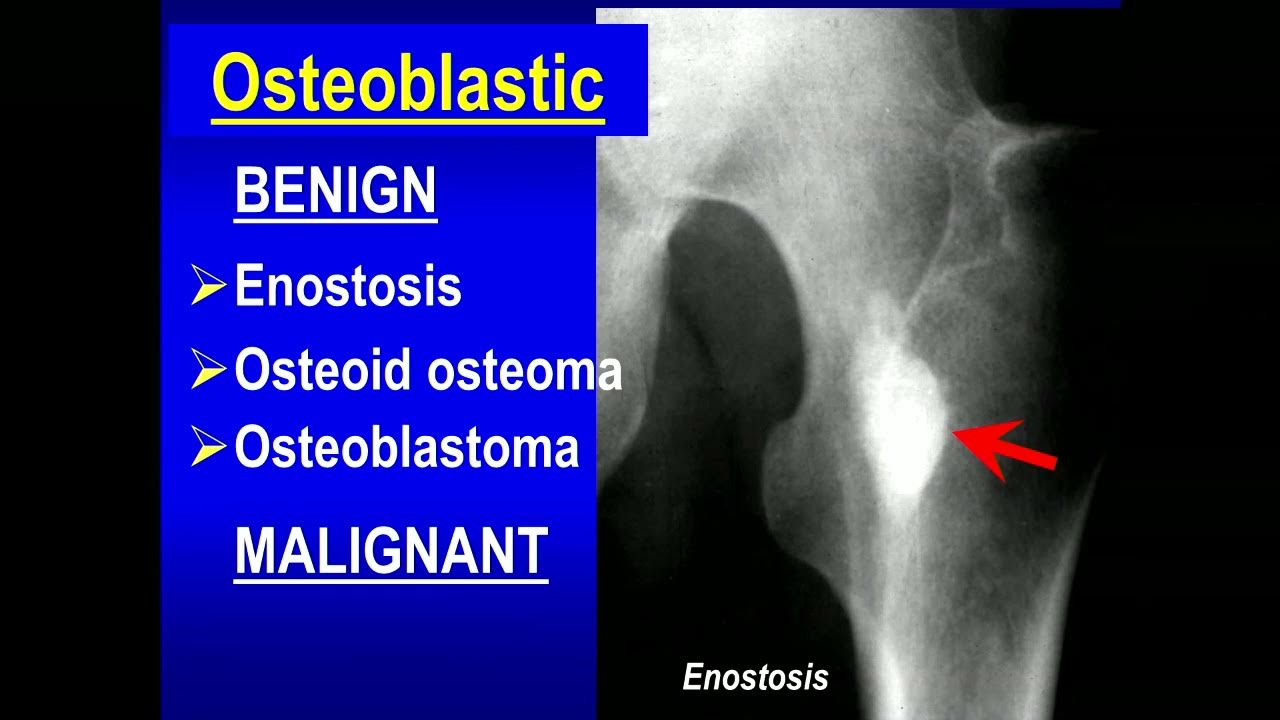 Osteoblastic

BENIGN

➢ Enostosis

➢ Osteoid osteoma

➢ Osteoblastoma

MALIGNANT

Enostosis